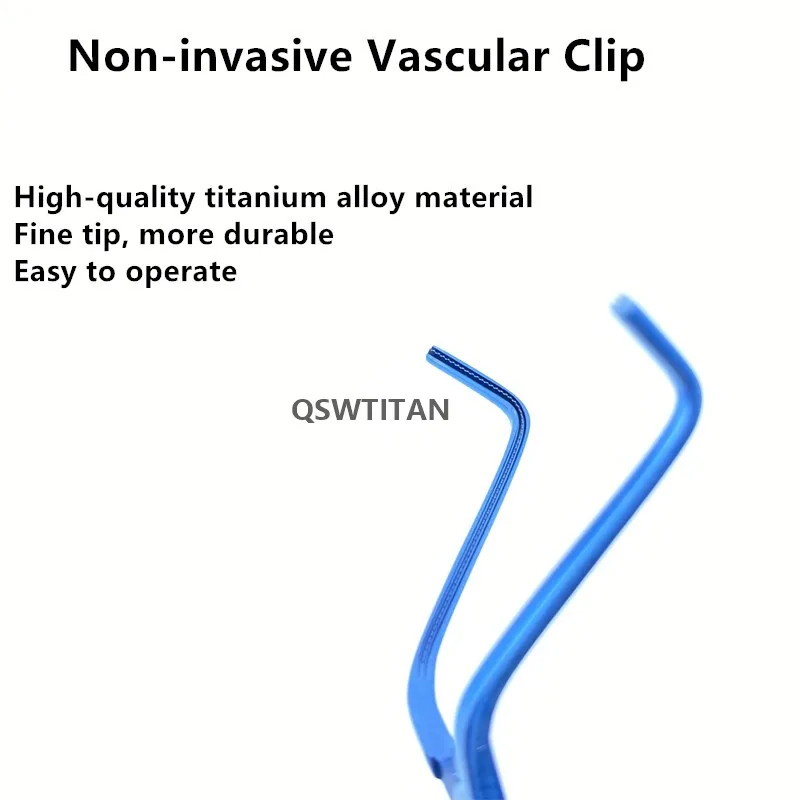 Non-invasive Vascular Clip

High-quality titanium alloy material
Fine tip, more durable
Easy to operate

QSWTITAN